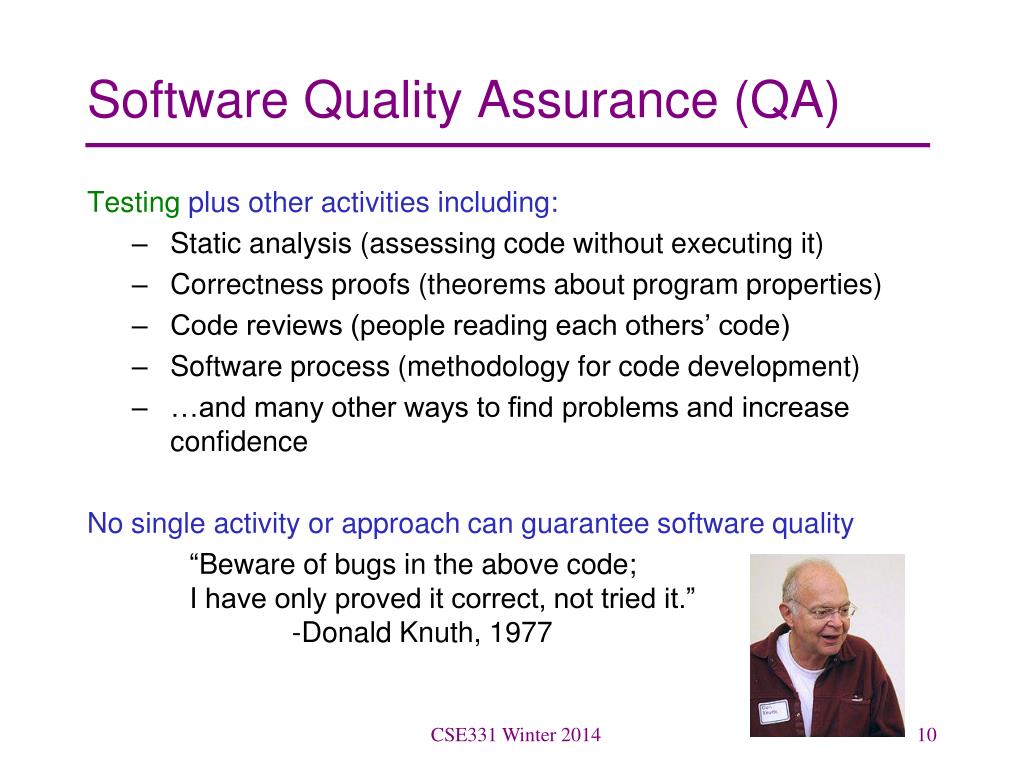 Software Quality Assurance (QA)

Testing plus other activities including:

– Static analysis (assessing code without executing it)
– Correctness proofs (theorems about program properties)
– Code reviews (people reading each others' code)
– Software process (methodology for code development)
– …and many other ways to find problems and increase confidence

No single activity or approach can guarantee software quality

"Beware of bugs in the above code;
I have only proved it correct, not tried it."
-Donald Knuth, 1977

CSE331 Winter 2014

10